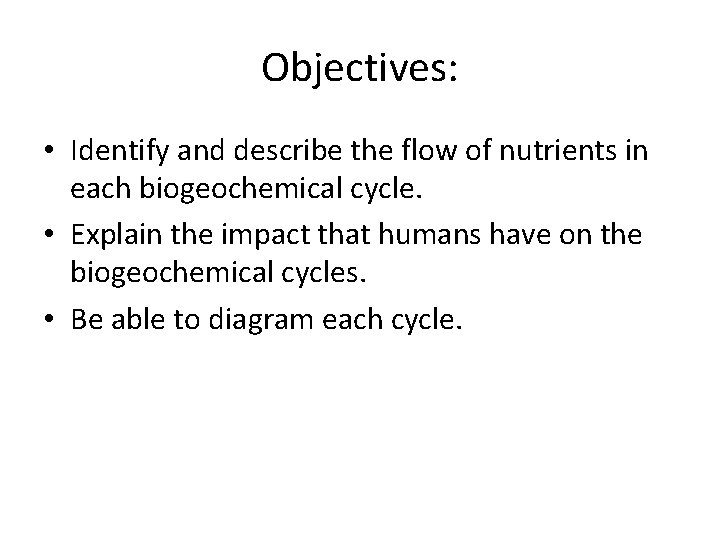 Objectives:

• Identify and describe the flow of nutrients in each biogeochemical cycle.
• Explain the impact that humans have on the biogeochemical cycles.
• Be able to diagram each cycle.